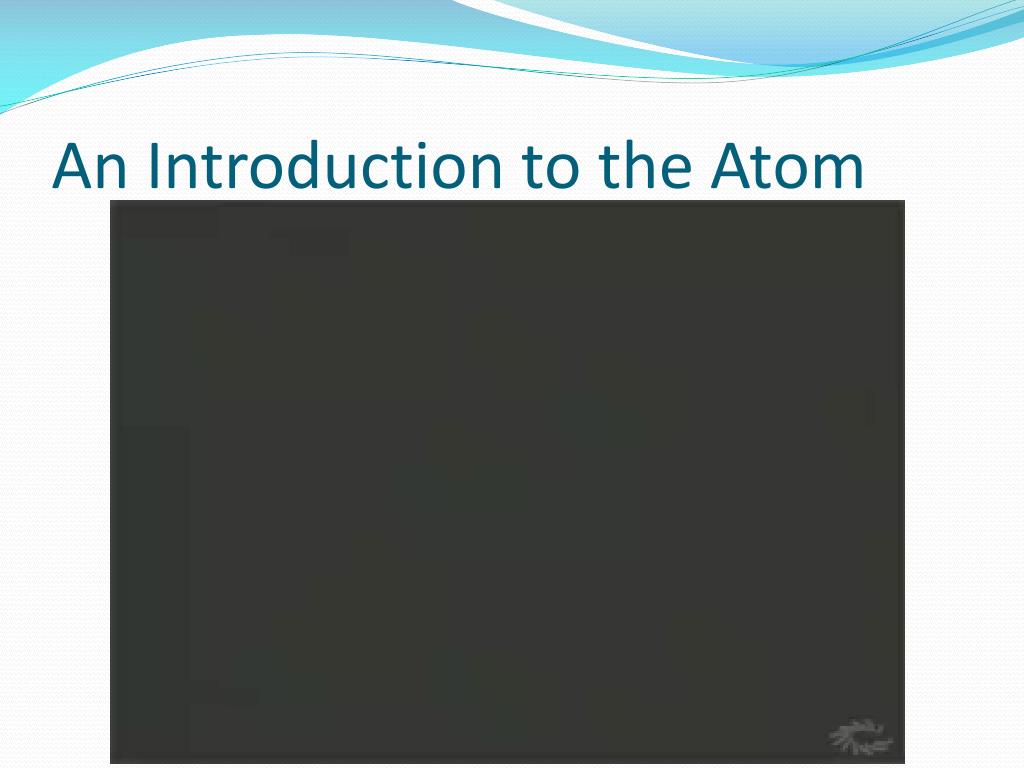 An Introduction to the Atom